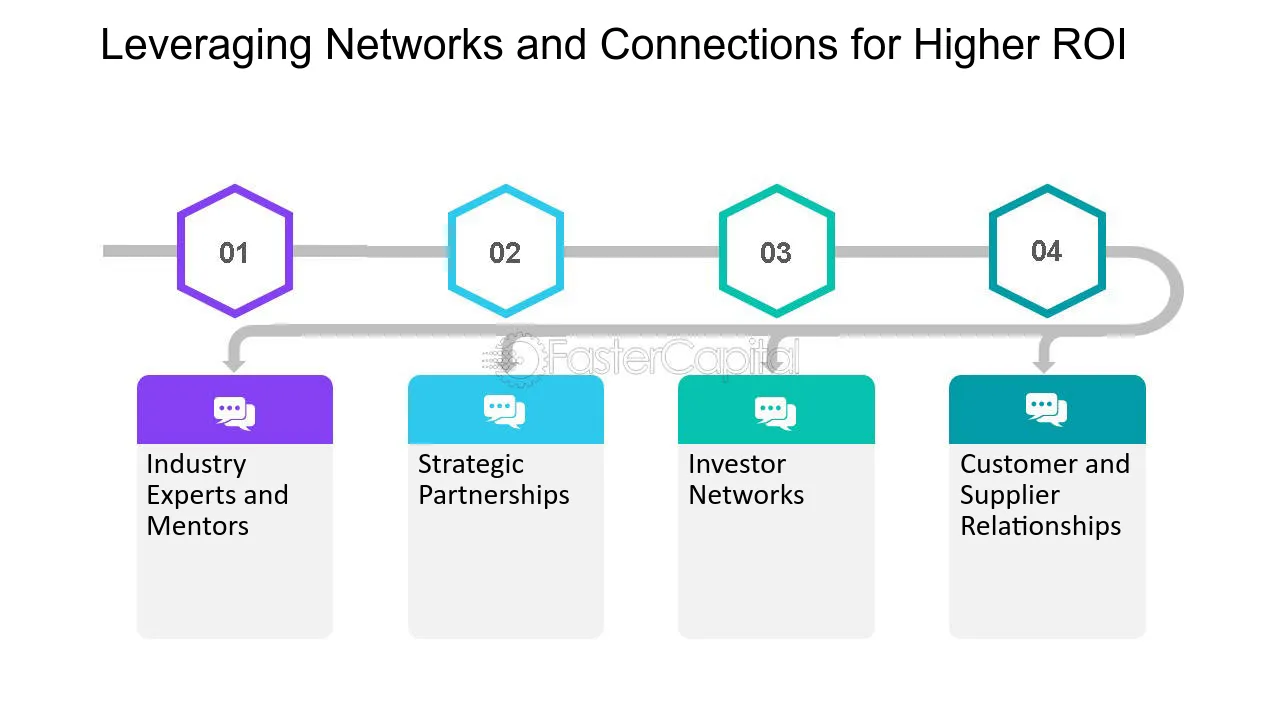 Leveraging Networks and Connections for Higher ROI

01

02

03

04

Industry Experts and Mentors

Strategic Partnerships

Investor Networks

Customer and Supplier Relationships

FasterCapital